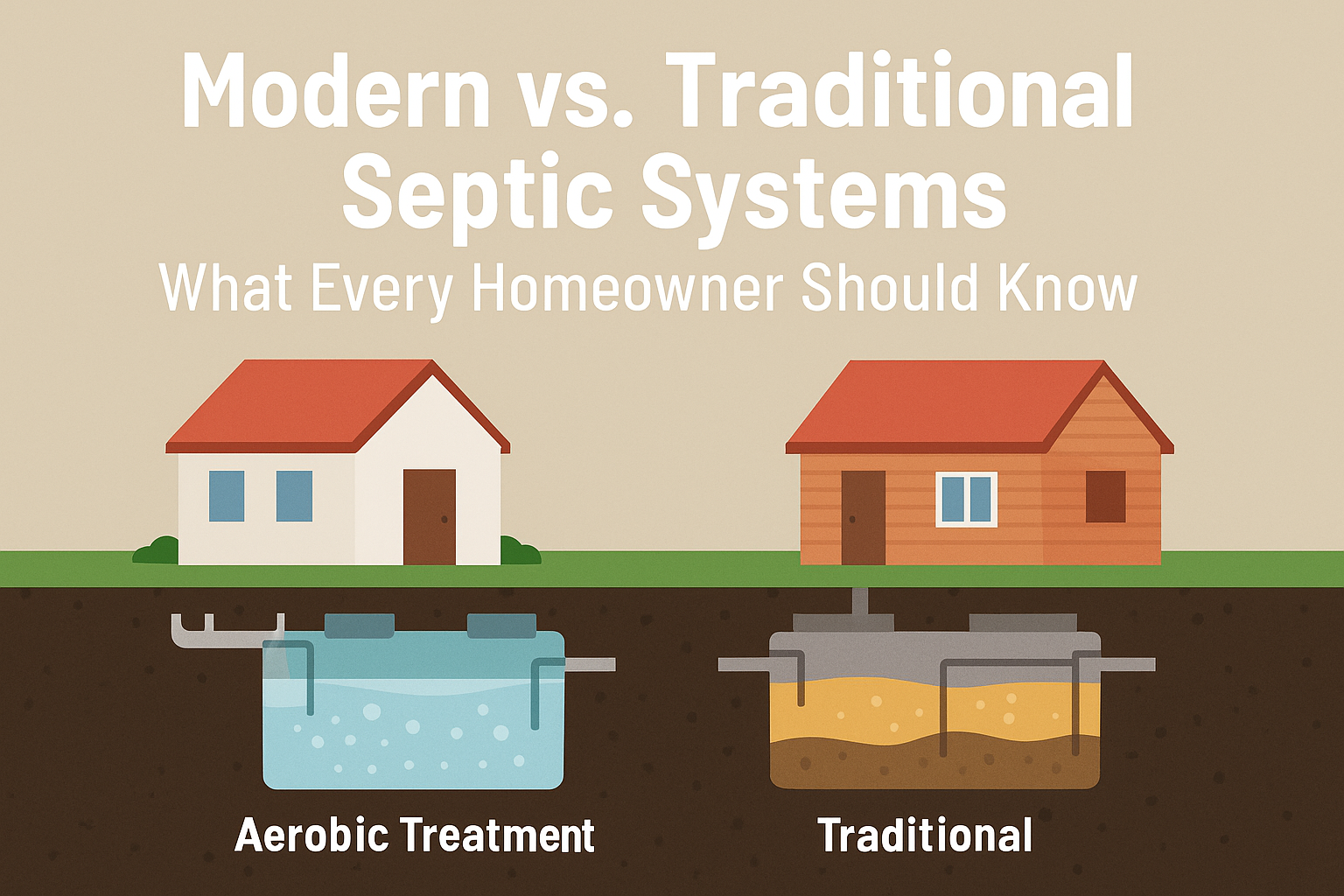 Modern vs. Traditional Septic Systems
What Every Homeowner Should Know

Aerobic Treatment

Traditional